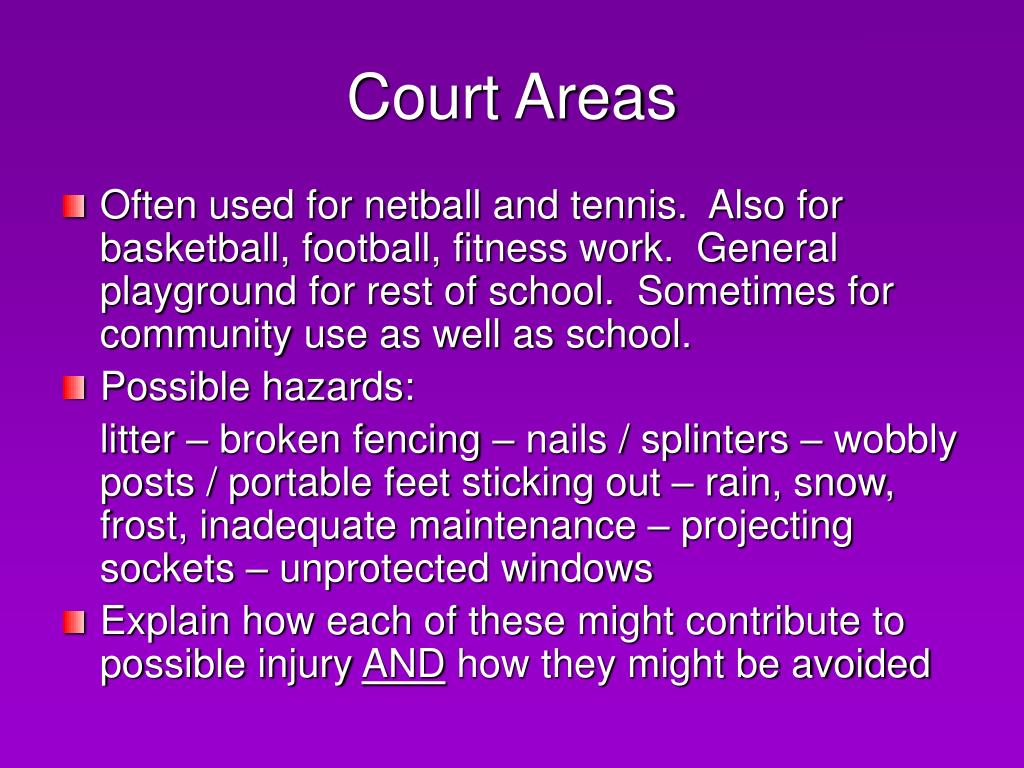 Court Areas

Often used for netball and tennis. Also for basketball, football, fitness work. General playground for rest of school. Sometimes for community use as well as school.

Possible hazards:

litter – broken fencing – nails / splinters – wobbly posts / portable feet sticking out – rain, snow, frost, inadequate maintenance – projecting sockets – unprotected windows

Explain how each of these might contribute to possible injury AND how they might be avoided